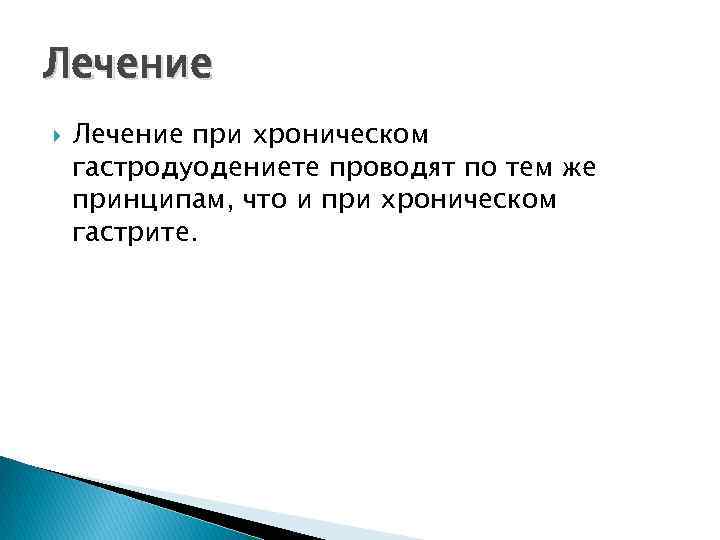 Лечение

Лечение при хроническом гастродуодениете проводят по тем же принципам, что и при хроническом гастрите.